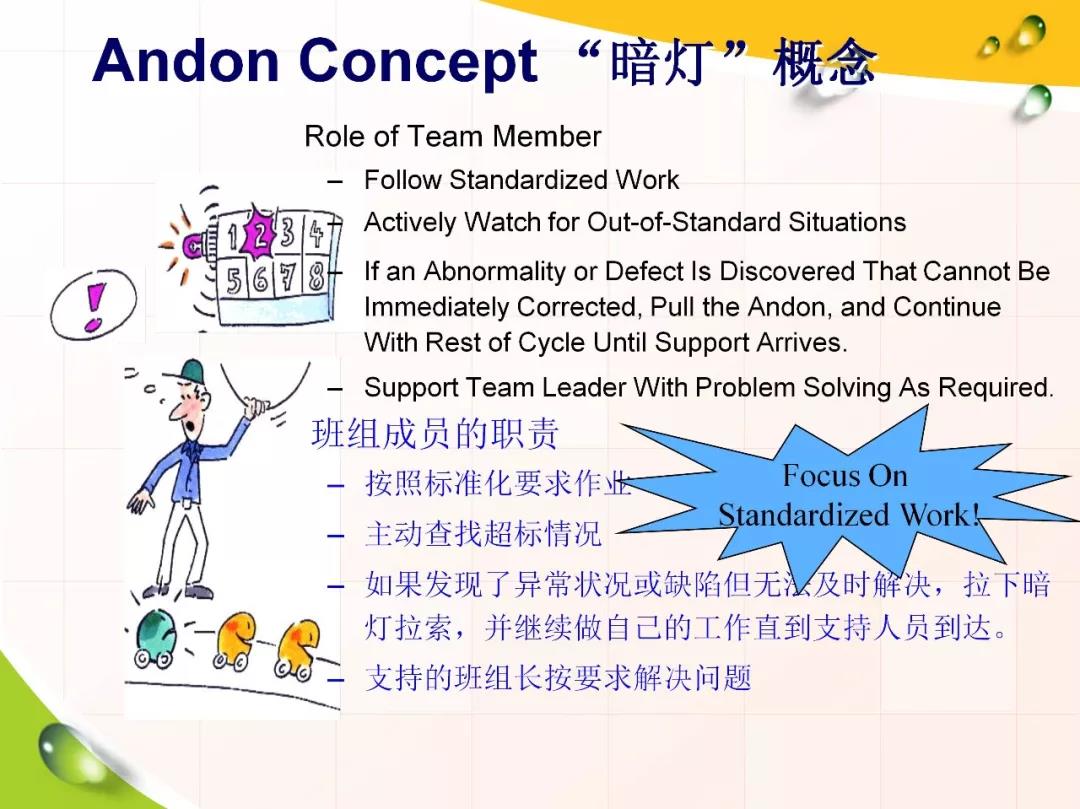 Andon Concept “暗灯”概念

Role of Team Member

– Follow Standardized Work

– Actively Watch for Out-of-Standard Situations

– If an Abnormality or Defect Is Discovered That Cannot Be Immediately Corrected, Pull the Andon, and Continue With Rest of Cycle Until Support Arrives.

– Support Team Leader With Problem Solving As Required.

1 2 3 4
5 6 7 8

!

班组成员的职责

– 按照标准化要求作业

– 主动查找超标情况

– 如果发现了异常状况或缺陷但无法及时解决，拉下暗灯拉索，并继续做自己的工作直到支持人员到达。

– 支持的班组长按要求解决问题

Focus On Standardized Work!